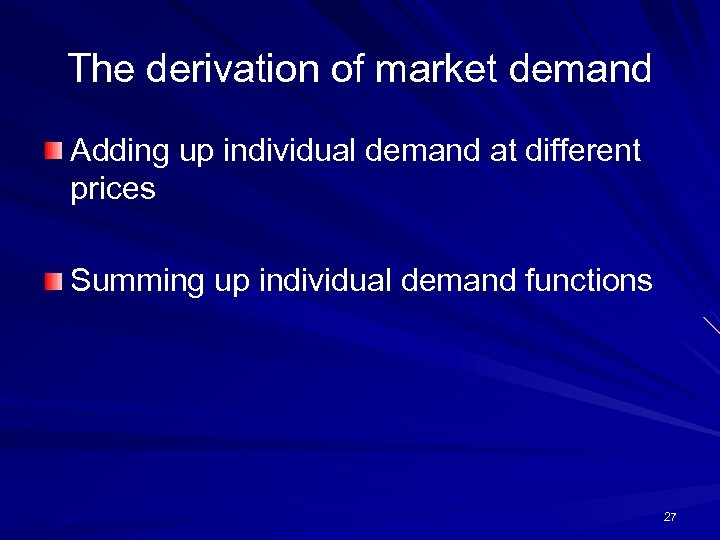 The derivation of market demand

Adding up individual demand at different prices

Summing up individual demand functions

27